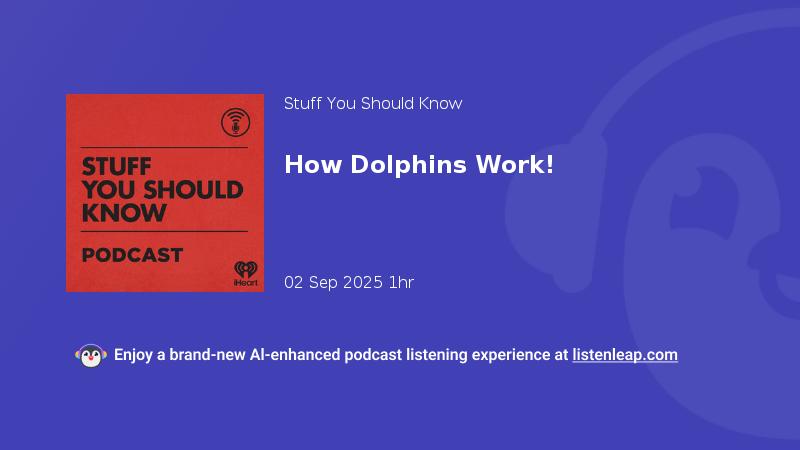 STUFF YOU SHOULD KNOW

PODCAST

iHeart

Stuff You Should Know

How Dolphins Work!

02 Sep 2025 1hr

Enjoy a brand-new AI-enhanced podcast listening experience at listenleap.com